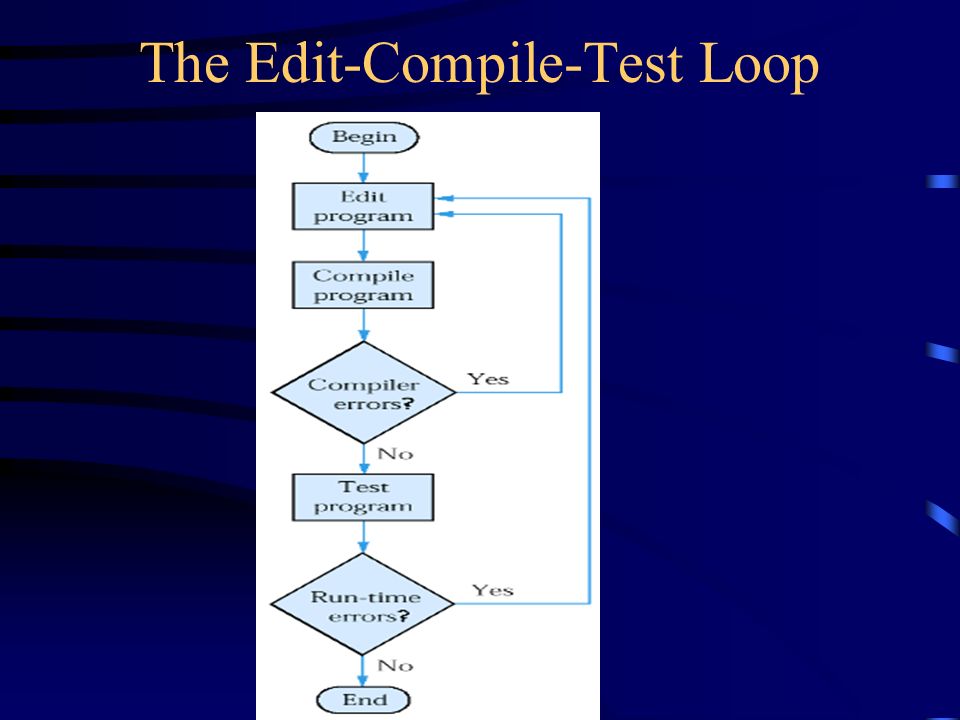 The Edit-Compile-Test Loop

Begin

Edit program

Compile program

Compiler errors?

Yes

No

Test program

Run-time errors?

Yes

No

End